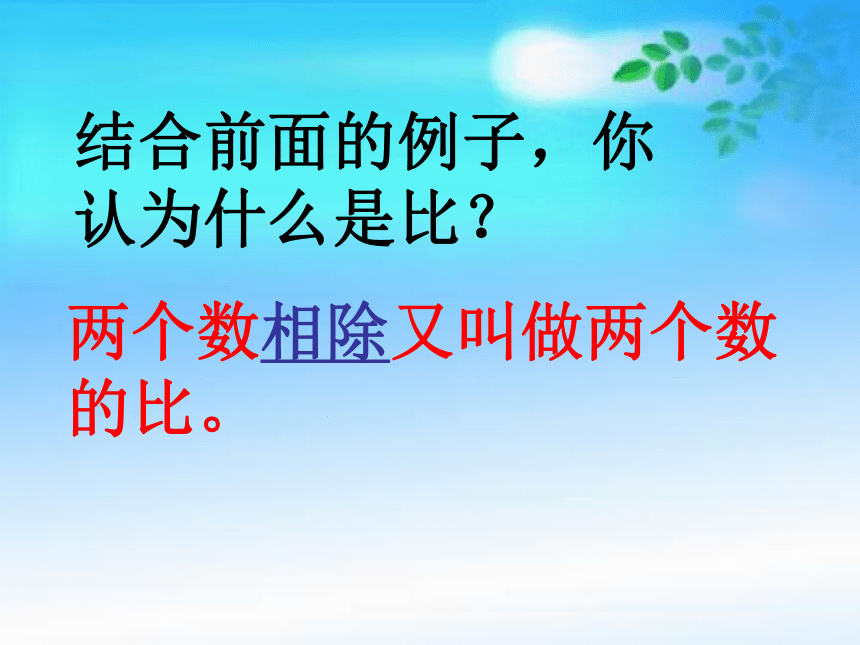 结合前面的例子，你认为什么是比？

两个数相除又叫做两个数的比。